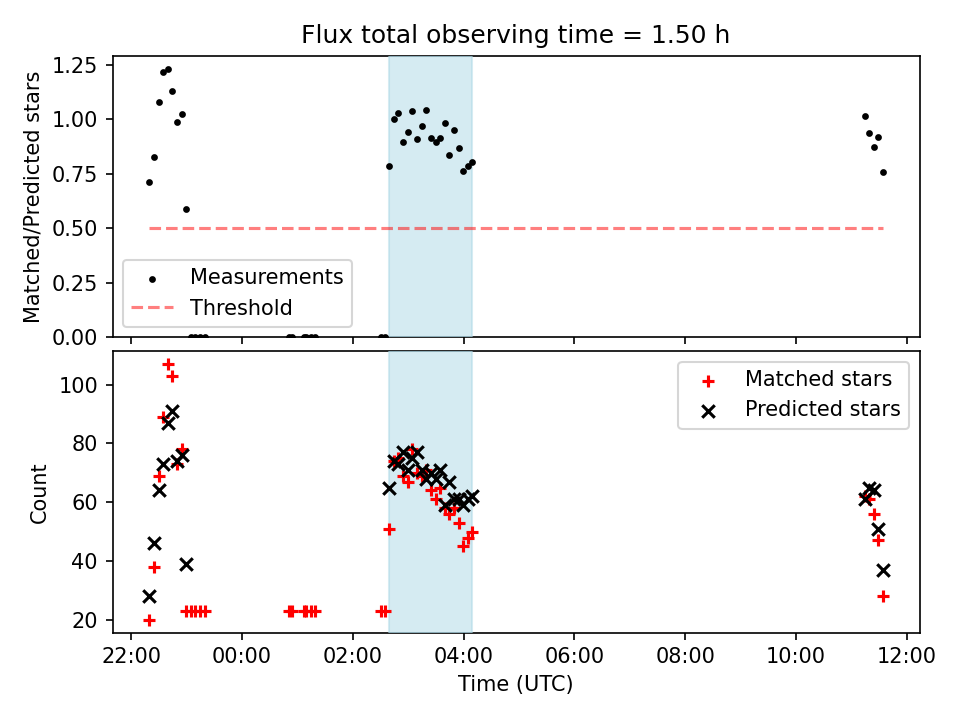 Flux total observing time = 1.50 h

Matched/Predicted stars

1.25
1.00
0.75
0.50
0.25
0.00

Measurements
Threshold

Count

100
80
60
40
20

Matched stars
Predicted stars

22:00 00:00 02:00 04:00 06:00 08:00 10:00 12:00

Time (UTC)